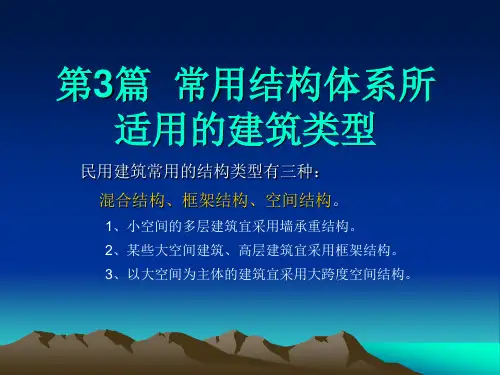 第3篇 常用结构体系所适用的建筑类型

民用建筑常用的结构类型有三种：

混合结构、框架结构、空间结构。

1、小空间的多层建筑宜采用墙承重结构。

2、某些大空间建筑、高层建筑宜采用框架结构。

3、以大空间为主体的建筑宜采用大跨度空间结构。